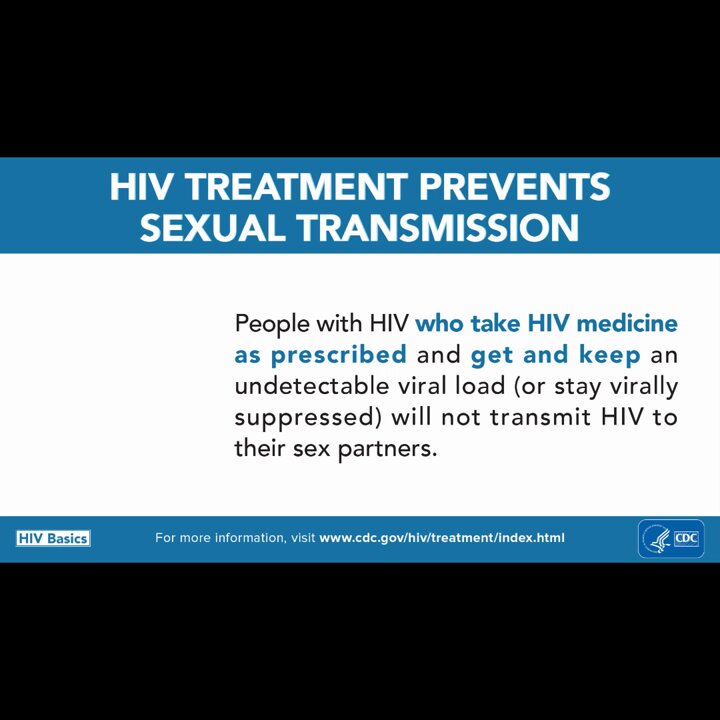 HIV TREATMENT PREVENTS SEXUAL TRANSMISSION

People with HIV who take HIV medicine as prescribed and get and keep an undetectable viral load (or stay virally suppressed) will not transmit HIV to their sex partners.

HIV Basics

For more information, visit www.cdc.gov/hiv/treatment/index.html

CDC